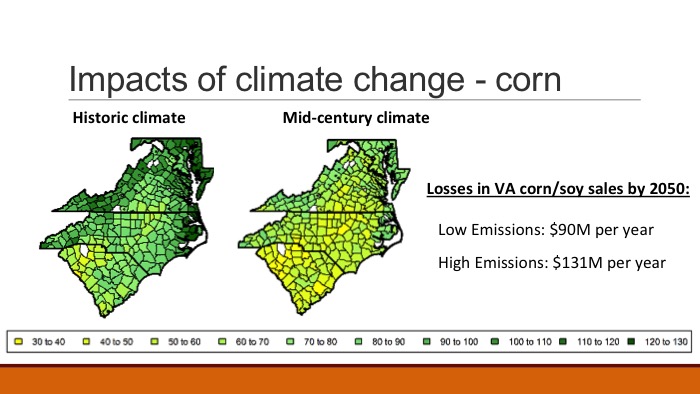 Impacts of climate change - corn

Historic climate

Mid-century climate

Losses in VA corn/soy sales by 2050:

Low Emissions: \$90M per year

High Emissions: \$131M per year

30 to 40 40 to 50 50 to 60 60 to 70 70 to 80 80 to 90 90 to 100 100 to 110 110 to 120 120 to 130